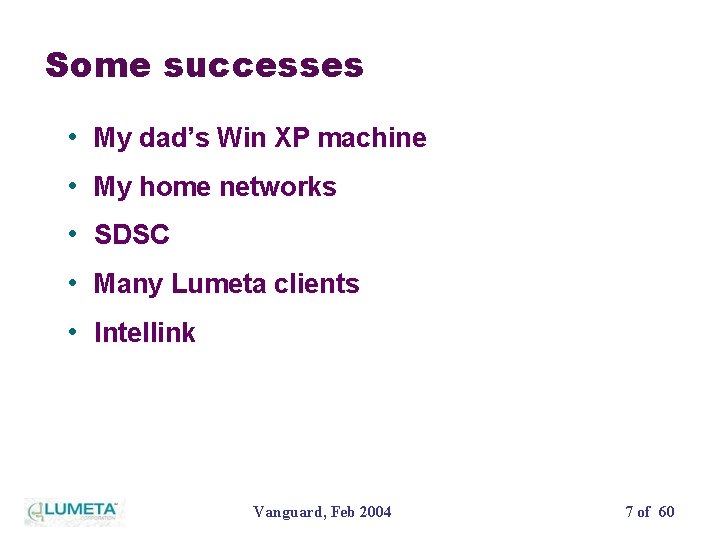 Some successes

• My dad's Win XP machine
• My home networks
• SDSC
• Many Lumeta clients
• Intellink

LUMETA CORPORATION

Vanguard, Feb 2004

7 of 60